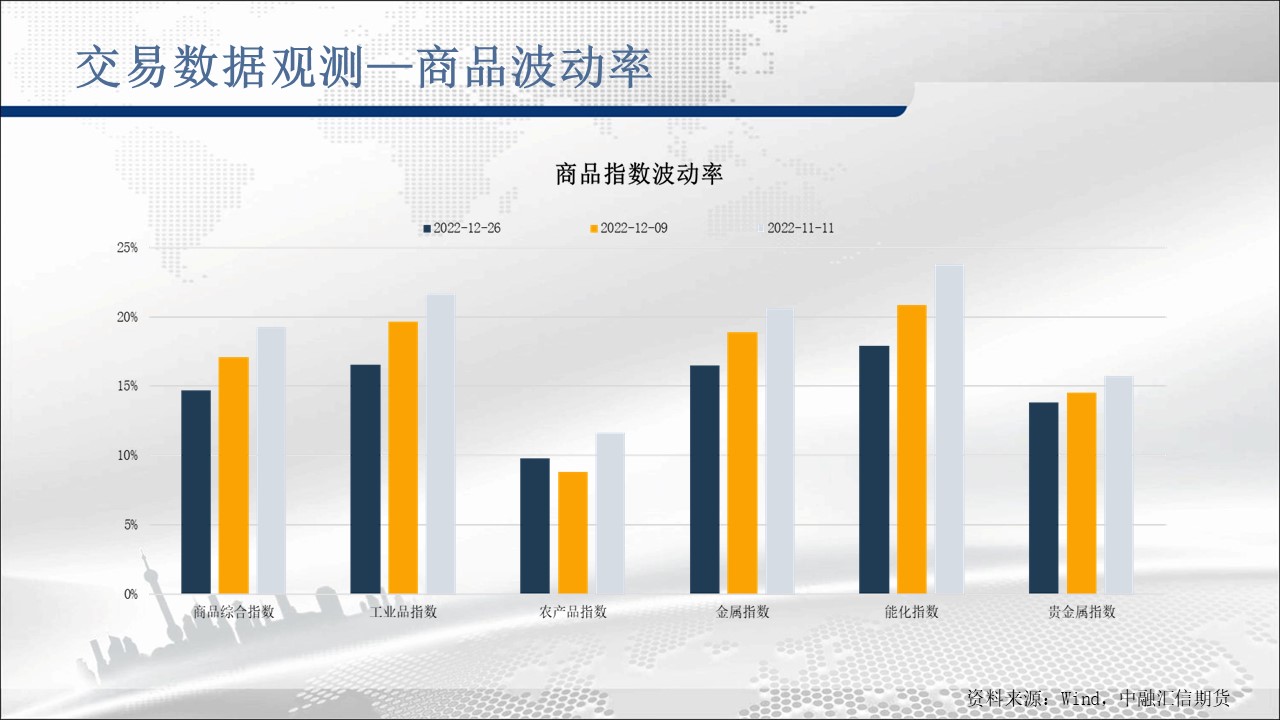 交易数据观测—商品波动率

商品指数波动率

2022-12-26 2022-12-09 2022-11-11

25%
20%
15%
10%
5%
0%

商品综合指数 工业品指数 农产品指数 金属指数 能化指数 贵金属指数

资料来源：Wind，中融汇信期货